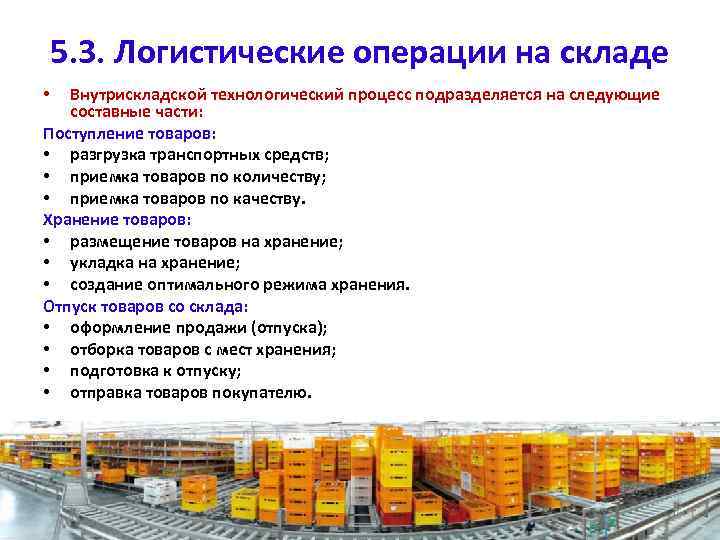 5.3. Логистические операции на складе

• Внутрискладской технологический процесс подразделяется на следующие составные части:

Поступление товаров:
• разгрузка транспортных средств;
• приемка товаров по количеству;
• приемка товаров по качеству.

Хранение товаров:
• размещение товаров на хранение;
• укладка на хранение;
• создание оптимального режима хранения.

Отпуск товаров со склада:
• оформление продажи (отпуска);
• отборка товаров с мест хранения;
• подготовка к отпуску;
• отправка товаров покупателю.